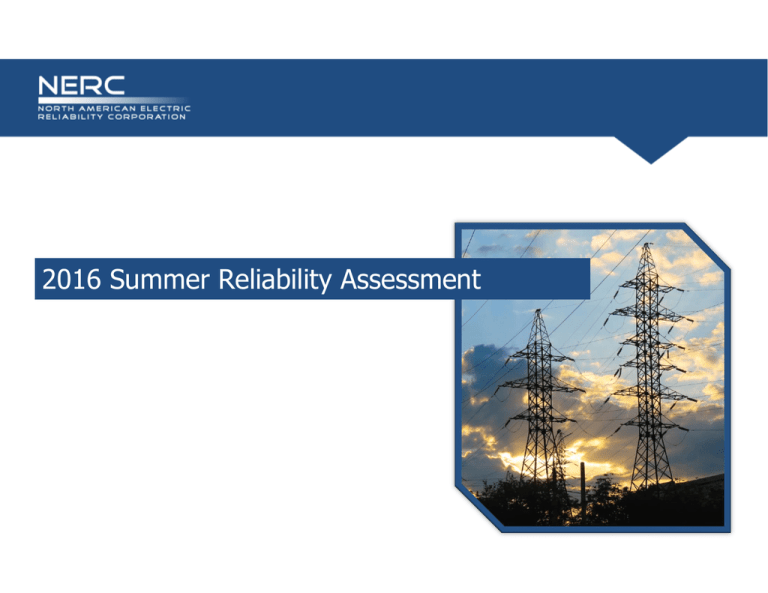 NERC
NORTH AMERICAN ELECTRIC
RELIABILITY CORPORATION

2016 Summer Reliability Assessment